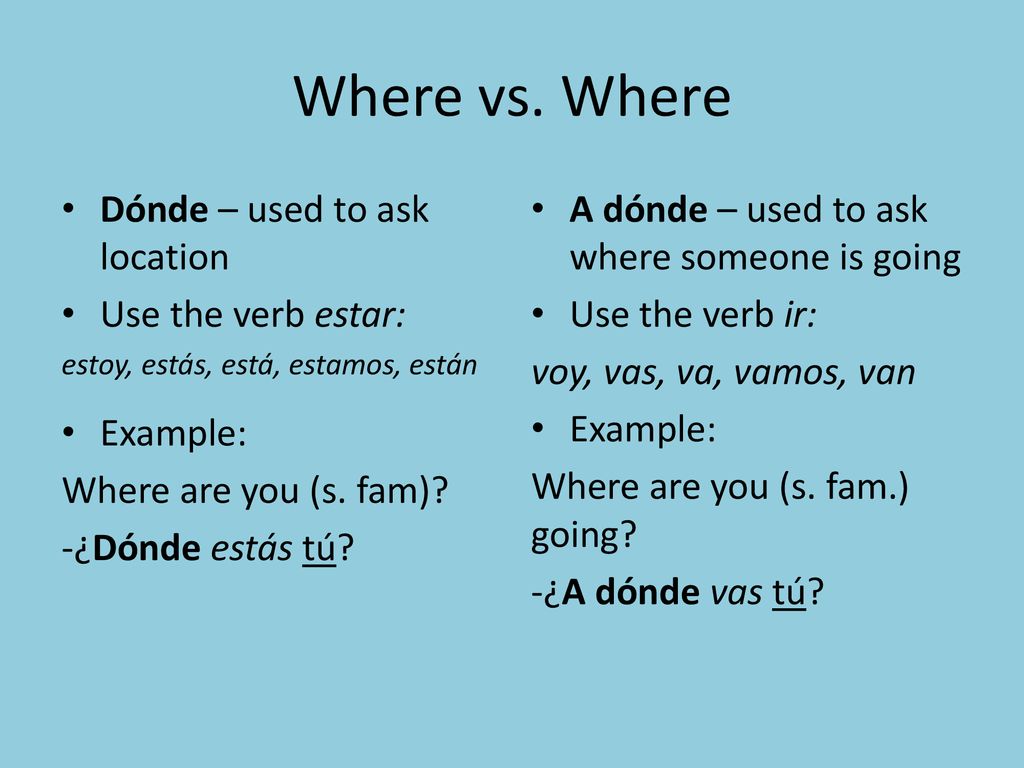 Where vs. Where

• Dónde – used to ask location
• Use the verb estar:
estoy, estás, está, estamos, están
• Example:
Where are you (s. fam)?
-¿Dónde estás tú?

• A dónde – used to ask where someone is going
• Use the verb ir:
voy, vas, va, vamos, van
• Example:
Where are you (s. fam.) going?
-¿A dónde vas tú?